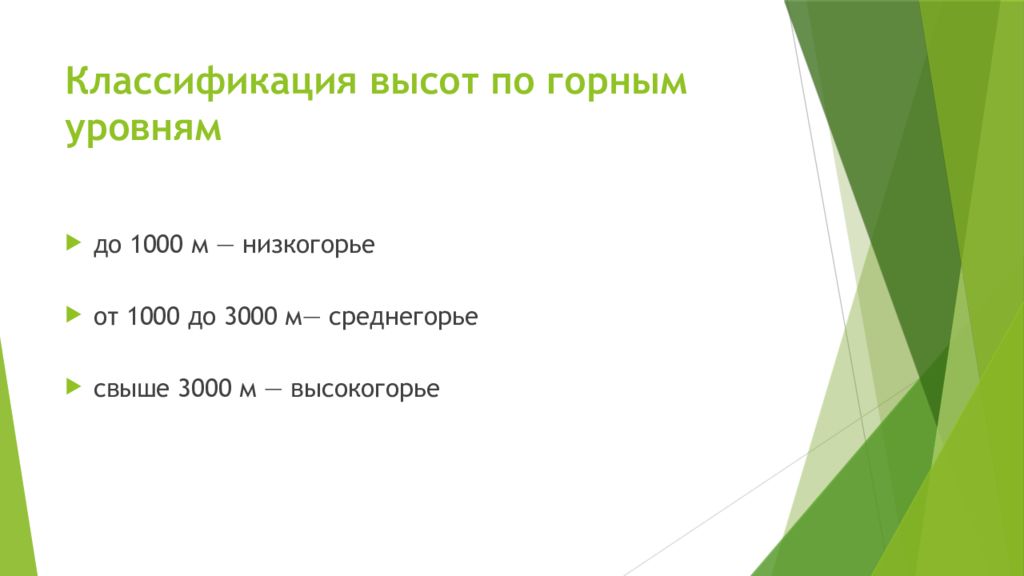 Классификация высот по горным уровням

до 1000 м — низкогорье

от 1000 до 3000 м— среднегорье

свыше 3000 м — высокогорье